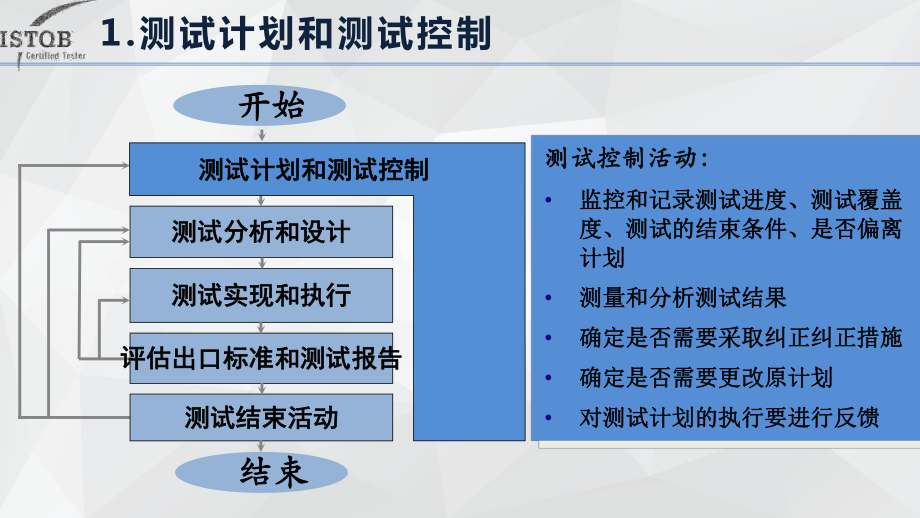 ISTQB
Certified Tester

1.测试计划和测试控制

开始

测试计划和测试控制

测试分析和设计

测试实现和执行

评估出口标准和测试报告

测试结束活动

结束

测试控制活动：

• 监控和记录测试进度、测试覆盖度、测试的结束条件、是否偏离计划
• 测量和分析测试结果
• 确定是否需要采取纠正纠正措施
• 确定是否需要更改原计划
• 对测试计划的执行要进行反馈